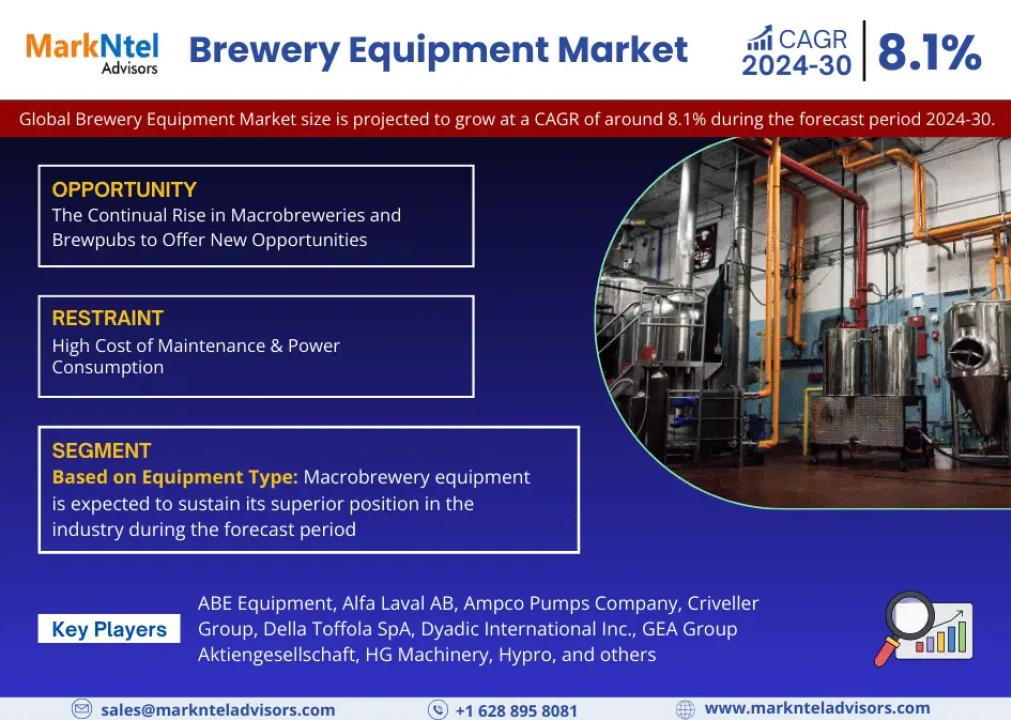 MarkNtel Advisors

Brewery Equipment Market

CAGR 2024-30 8.1%

Global Brewery Equipment Market size is projected to grow at a CAGR of around 8.1% during the forecast period 2024-30.

OPPORTUNITY
The Continual Rise in Macrobreweries and Brewpubs to Offer New Opportunities

RESTRAINT
High Cost of Maintenance & Power Consumption

SEGMENT
Based on Equipment Type: Macrobrewery equipment is expected to sustain its superior position in the industry during the forecast period

Key Players

ABE Equipment, Alfa Laval AB, Ampco Pumps Company, Criveller Group, Della Toffola SpA, Dyadic International Inc., GEA Group Aktiengesellschaft, HG Machinery, Hypro, and others

sales@marknteladvisors.com

+1 628 895 8081

www.marknteladvisors.com